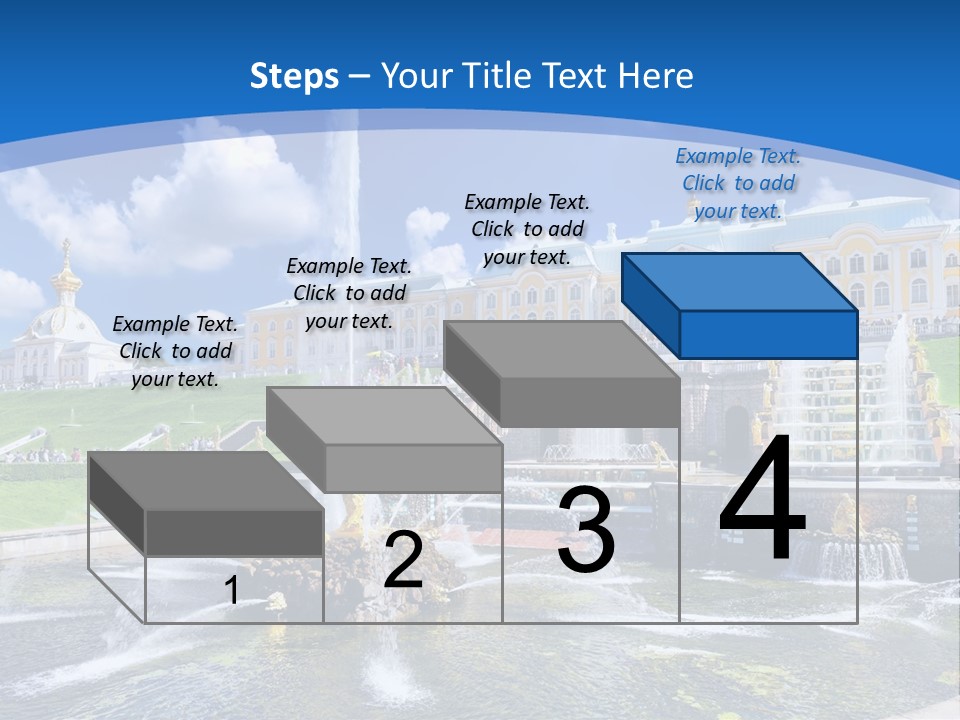 Steps – Your Title Text Here

Example Text. Click to add your text.

Example Text. Click to add your text.

Example Text. Click to add your text.

Example Text. Click to add your text.

1

2

3

4